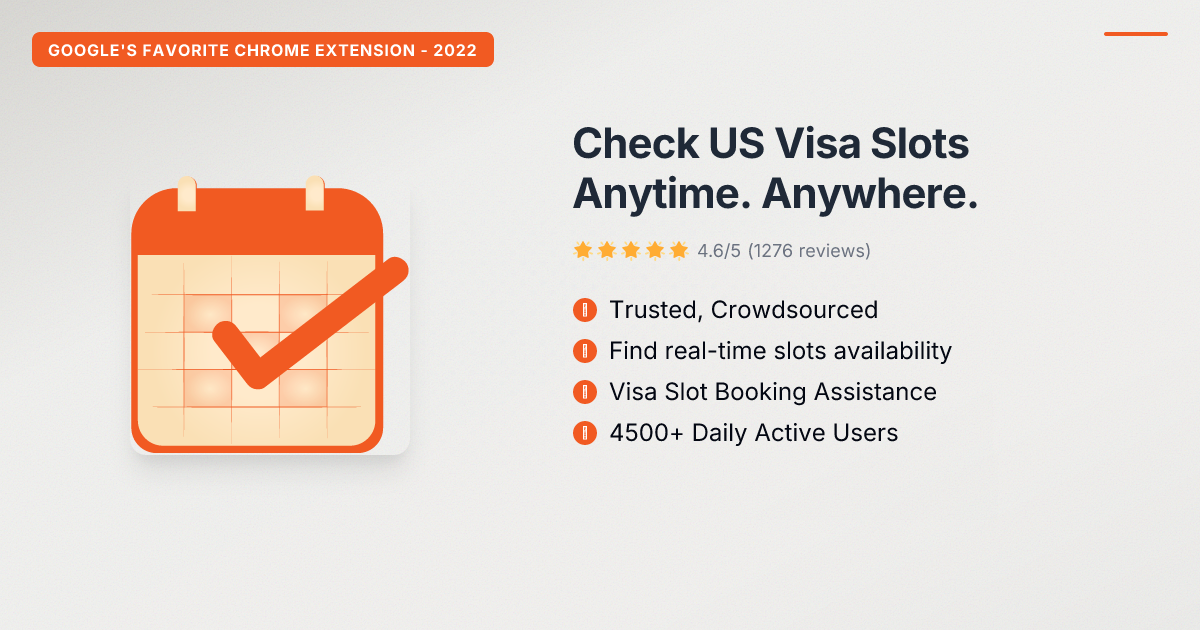 GOOGLE'S FAVORITE CHROME EXTENSION - 2022

Check US Visa Slots Anytime. Anywhere.

4.6/5 (1276 reviews)

Trusted, Crowdsourced
Find real-time slots availability
Visa Slot Booking Assistance
4500+ Daily Active Users